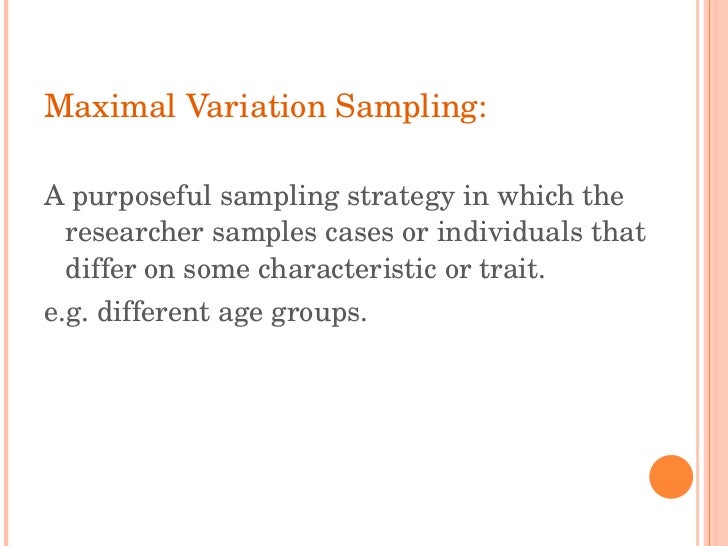 Maximal Variation Sampling:

A purposeful sampling strategy in which the researcher samples cases or individuals that differ on some characteristic or trait.

e.g. different age groups.